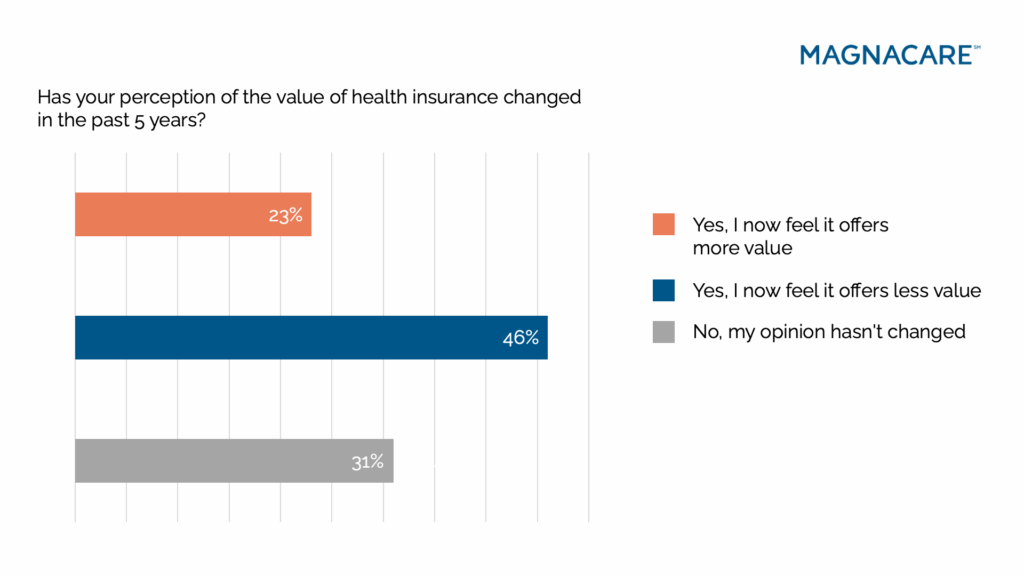 MAGNACARE℠

Has your perception of the value of health insurance changed in the past 5 years?

23%

46%

31%

Yes, I now feel it offers more value

Yes, I now feel it offers less value

No, my opinion hasn't changed